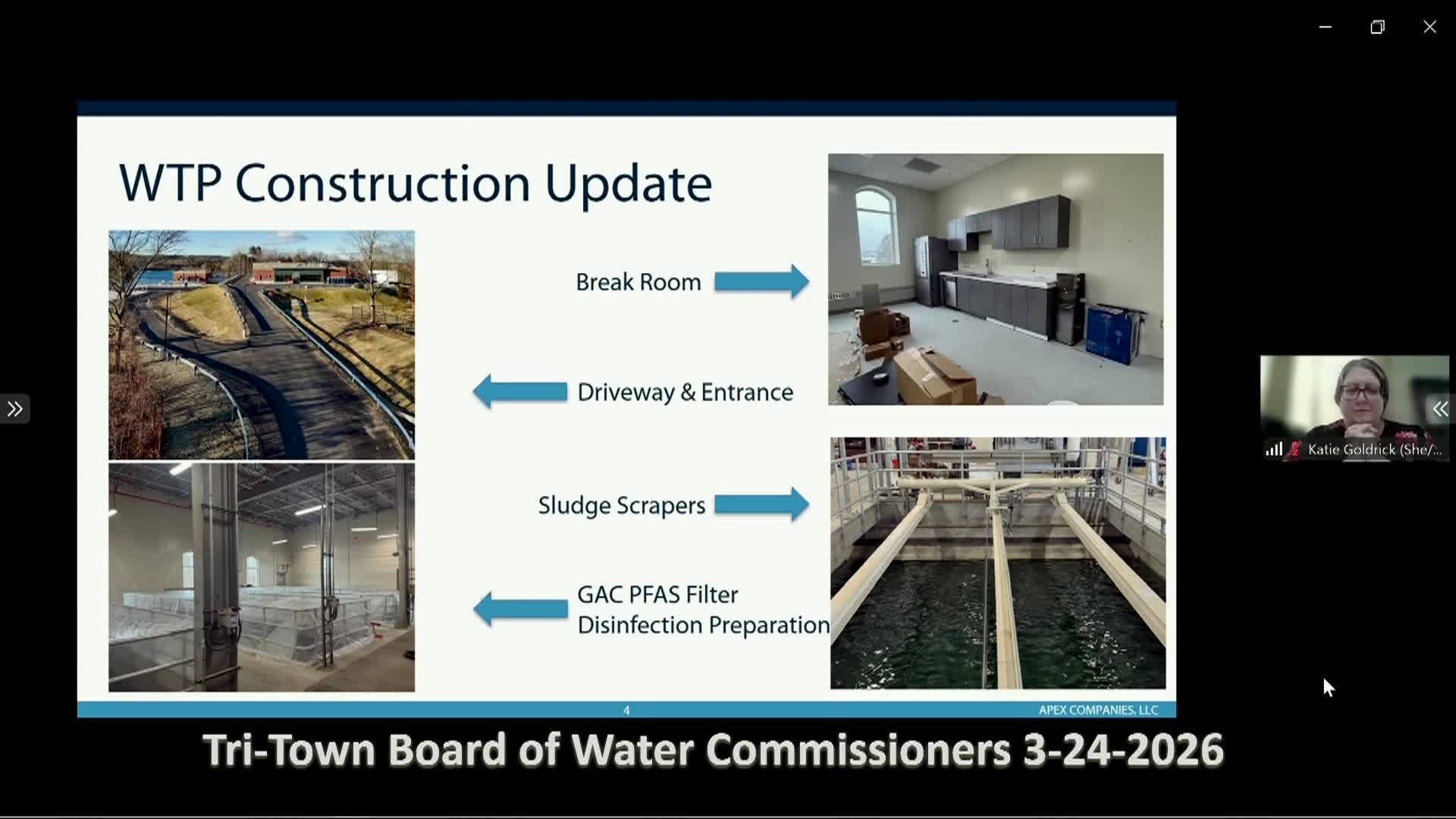 WTP Construction Update

Break Room

Driveway & Entrance

Sludge Scrapers

GAC PFAS Filter
Disinfection Preparation

4

APEX COMPANIES, LLC

Katie Goldrick (She/...

Tri-Town Board of Water Commissioners 3-24-2026